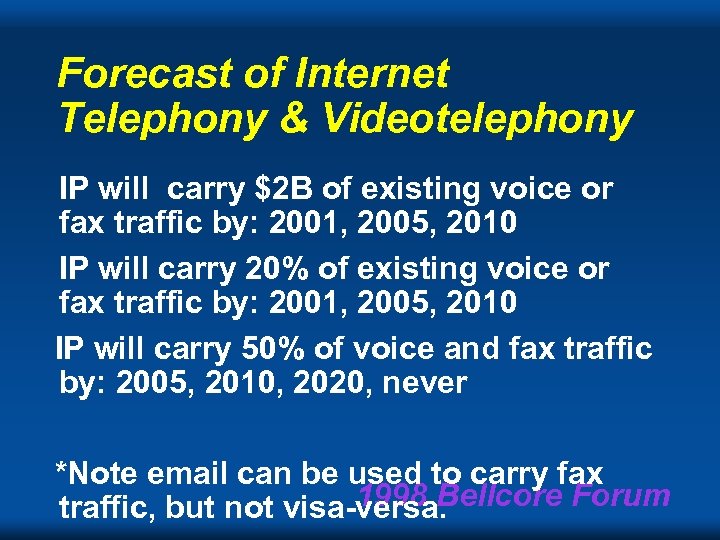 Forecast of Internet Telephony & Videotelephony

IP will  carry \$2B of existing voice or fax traffic by: 2001, 2005, 2010

IP will carry 20% of existing voice or fax traffic by: 2001, 2005, 2010

IP will carry 50% of voice and fax traffic by: 2005, 2010, 2020, never

*Note email can be used to carry fax traffic, but not visa-versa.

1998 Bellcore Forum